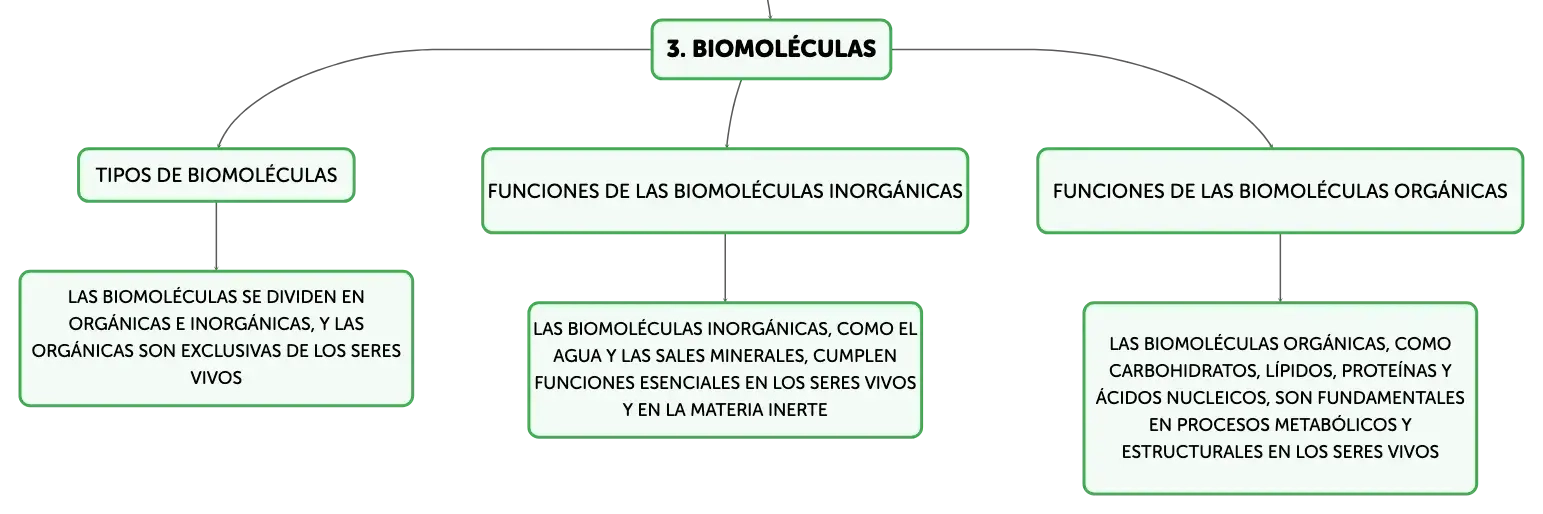 3. BIOMOLÉCULAS

TIPOS DE BIOMOLÉCULAS

LAS BIOMOLÉCULAS SE DIVIDEN EN ORGÁNICAS E INORGÁNICAS, Y LAS ORGÁNICAS SON EXCLUSIVAS DE LOS SERES VIVOS

FUNCIONES DE LAS BIOMOLÉCULAS INORGÁNICAS

LAS BIOMOLÉCULAS INORGÁNICAS, COMO EL AGUA Y LAS SALES MINERALES, CUMPLEN FUNCIONES ESENCIALES EN LOS SERES VIVOS Y EN LA MATERIA INERTE

FUNCIONES DE LAS BIOMOLÉCULAS ORGÁNICAS

LAS BIOMOLÉCULAS ORGÁNICAS, COMO CARBOHIDRATOS, LÍPIDOS, PROTEÍNAS Y ÁCIDOS NUCLEICOS, SON FUNDAMENTALES EN PROCESOS METABÓLICOS Y ESTRUCTURALES EN LOS SERES VIVOS